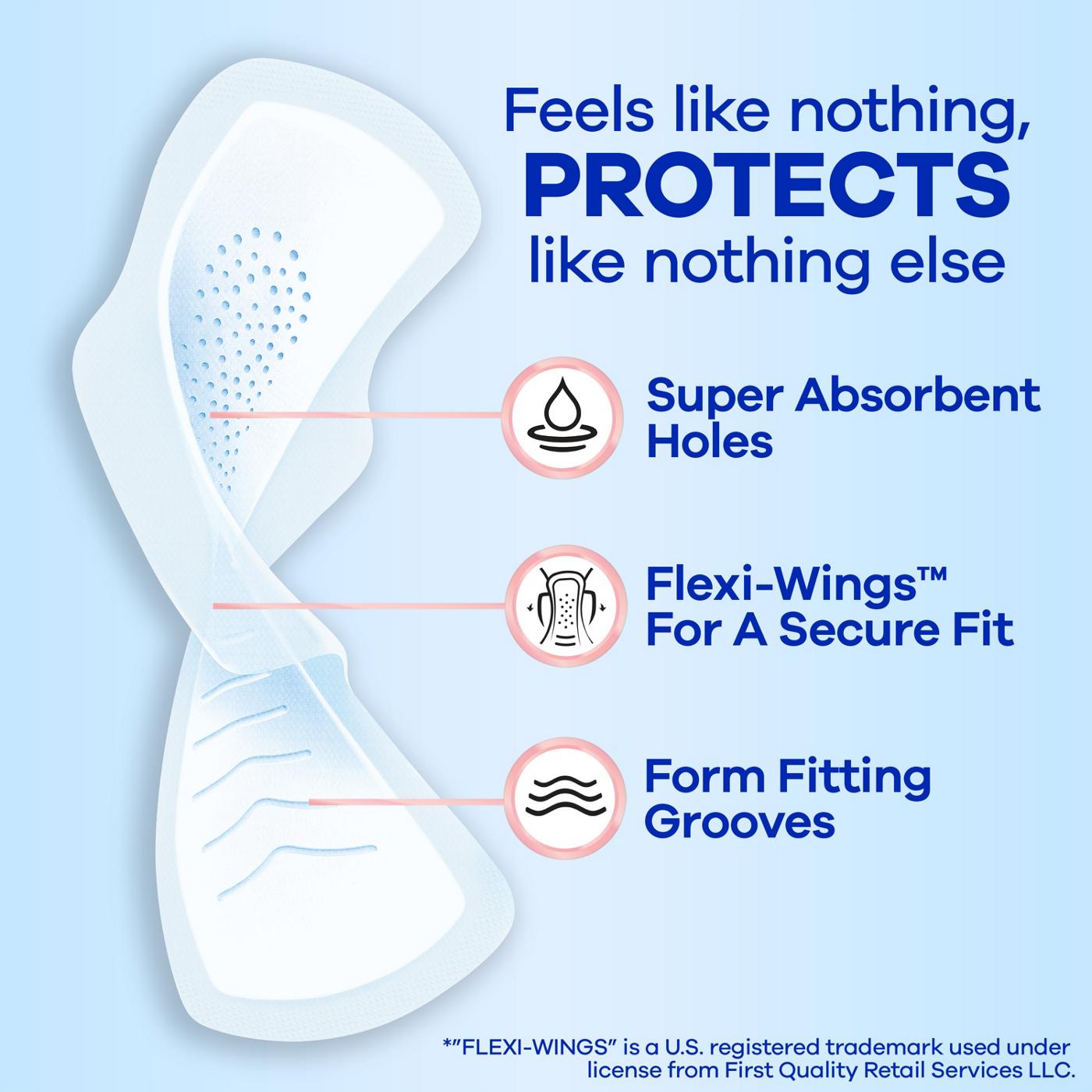 Feels like nothing, PROTECTS like nothing else

Super Absorbent Holes

Flexi-Wings™ For A Secure Fit

Form Fitting Grooves

*"FLEXI-WINGS" is a U.S. registered trademark used under license from First Quality Retail Services LLC.